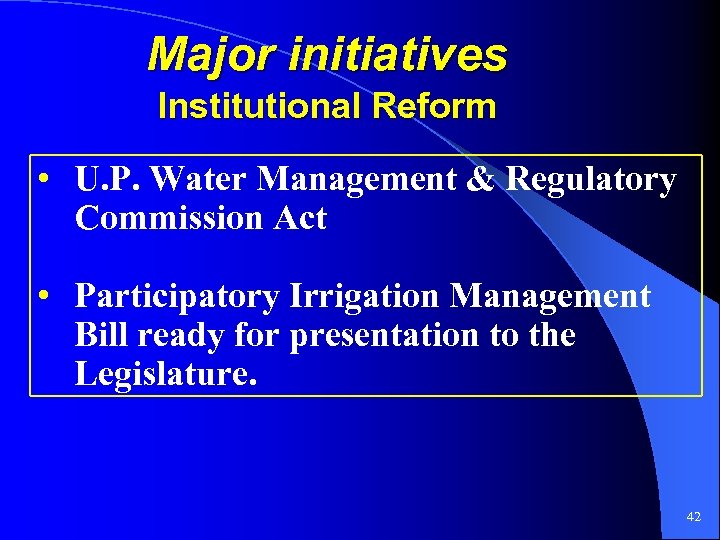 Major initiatives
Institutional Reform

• U.P. Water Management & Regulatory Commission Act

• Participatory Irrigation Management Bill ready for presentation to the Legislature.

42